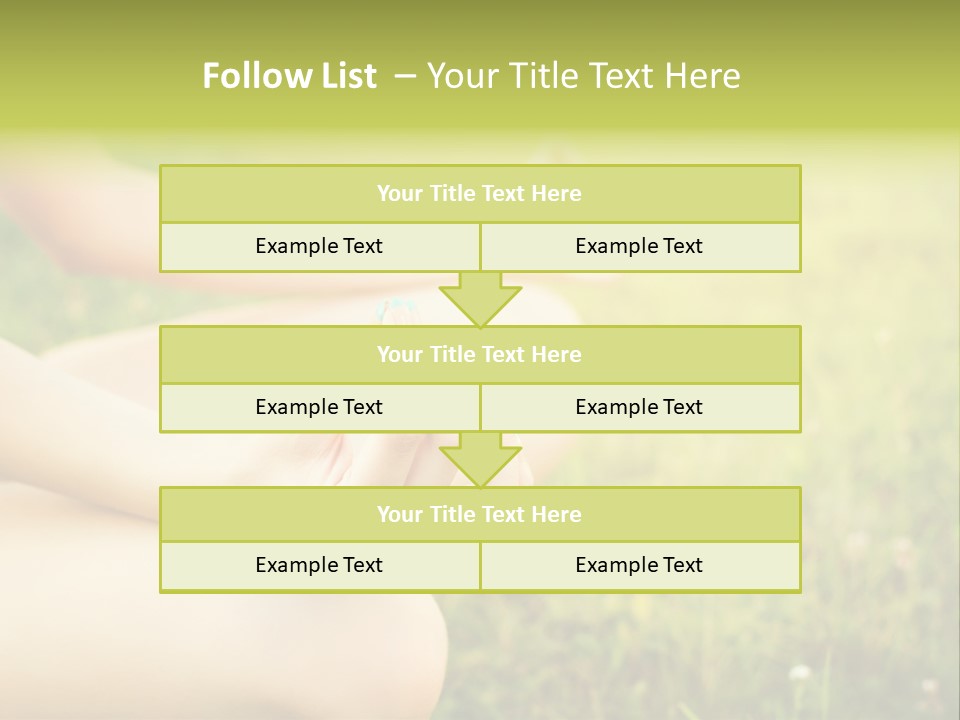 Follow List – Your Title Text Here

| Your Title Text Here | |
|---|---|
| Example Text | Example Text |

| Your Title Text Here | |
|---|---|
| Example Text | Example Text |

| Your Title Text Here | |
|---|---|
| Example Text | Example Text |